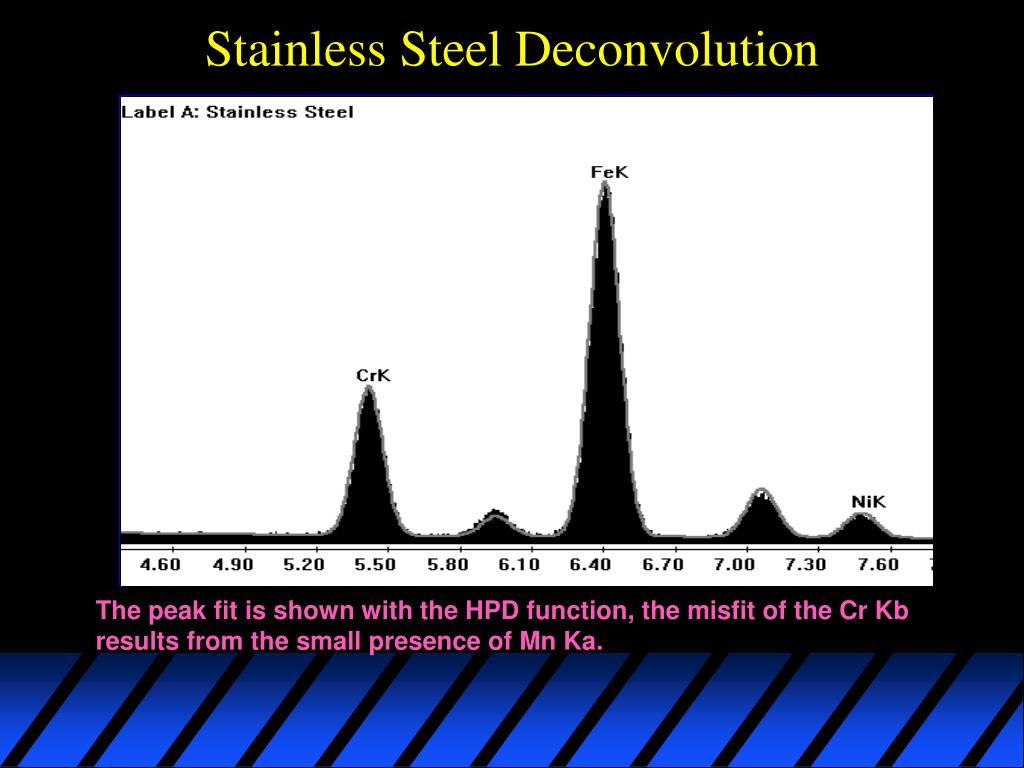 Stainless Steel Deconvolution

Label A: Stainless Steel

FeK

CrK

NiK

4.60 4.90 5.20 5.50 5.80 6.10 6.40 6.70 7.00 7.30 7.60

The peak fit is shown with the HPD function, the misfit of the Cr Kb results from the small presence of Mn Ka.